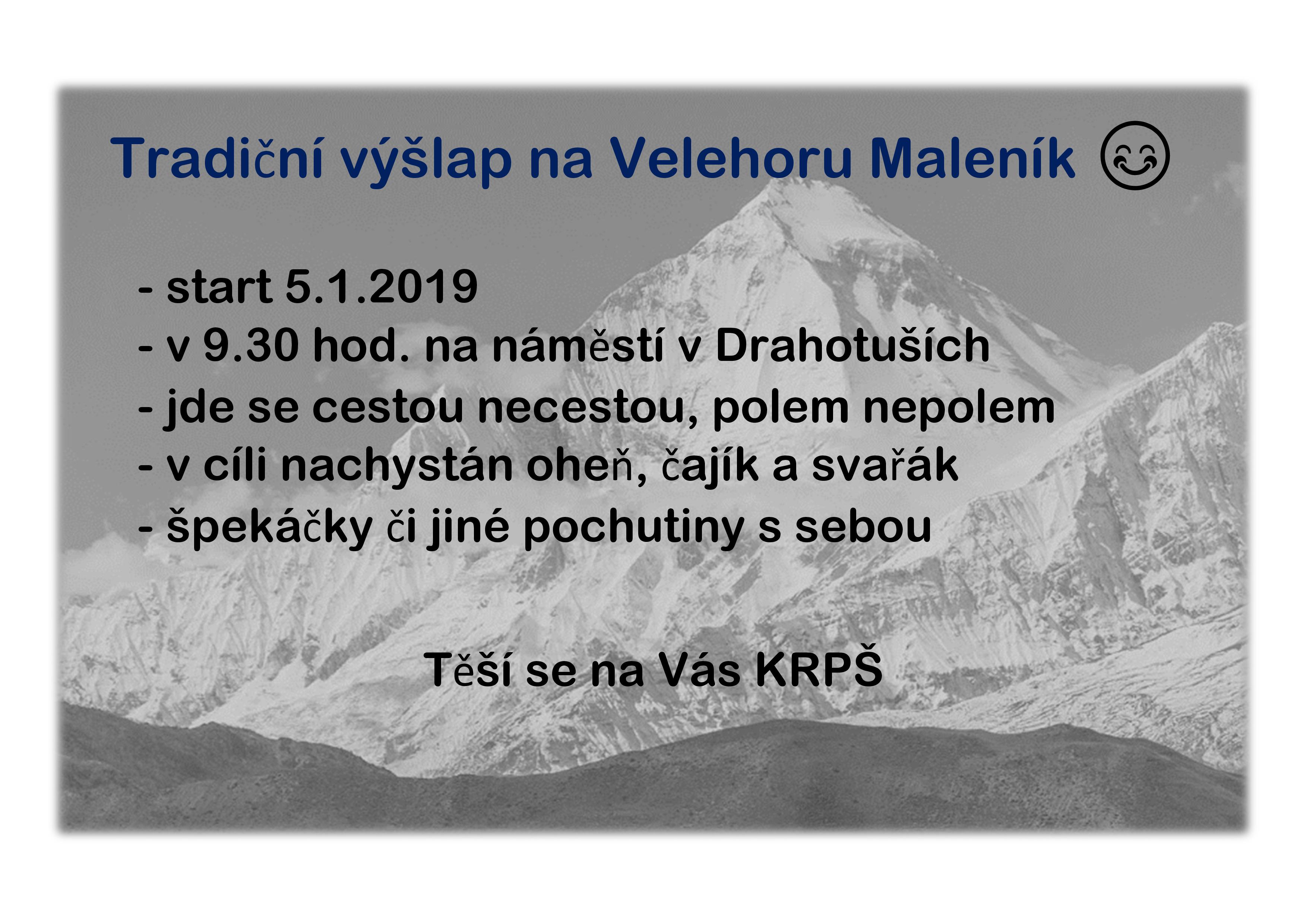 Tradiční výšlap na Velehoru Maleník 😊

- start 5.1.2019
- v 9.30 hod. na náměstí v Drahotuších
- jde se cestou necestou, polem nepolem
- v cíli nachystán oheň, čajík a svařák
- špekáčky či jiné pochutiny s sebou

Těší se na Vás KRPŠ